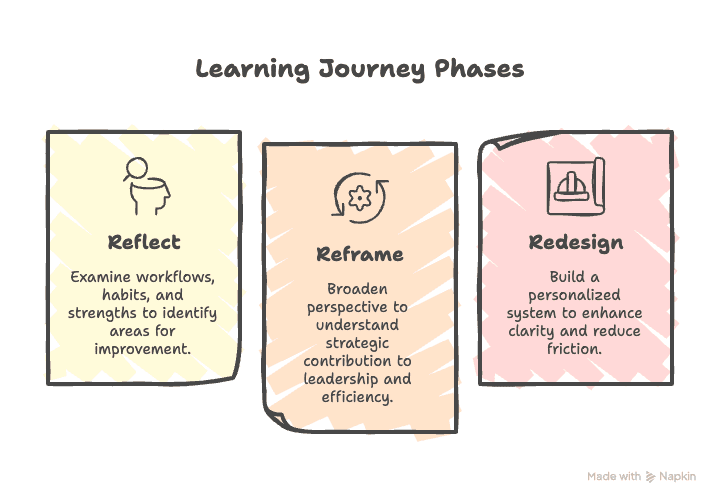 Learning Journey Phases

Reflect

Examine workflows, habits, and strengths to identify areas for improvement.

Reframe

Broaden perspective to understand strategic contribution to leadership and efficiency.

Redesign

Build a personalized system to enhance clarity and reduce friction.

Made with Napkin